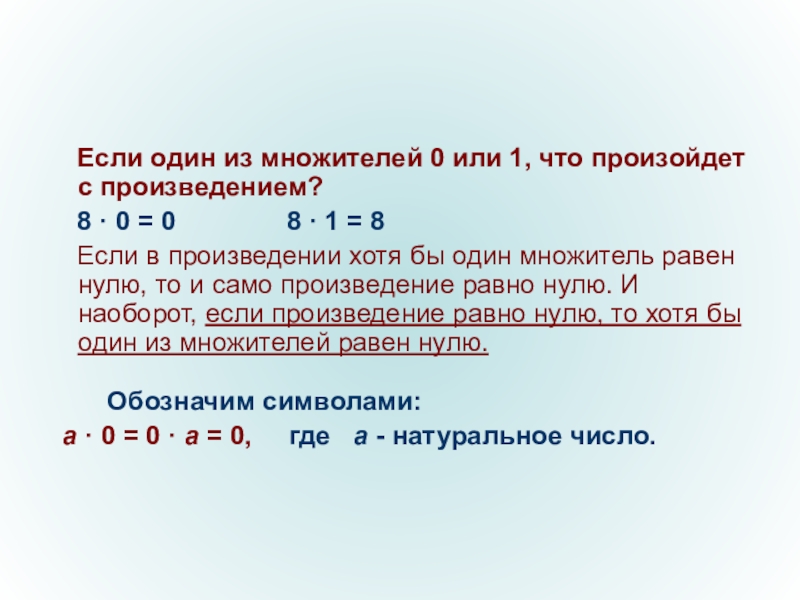 Если один из множителей 0 или 1, что произойдет с произведением?

$8 \cdot 0 = 0$ $8 \cdot 1 = 8$

Если в произведении хотя бы один множитель равен нулю, то и само произведение равно нулю. И наоборот, если произведение равно нулю, то хотя бы один из множителей равен нулю.

Обозначим символами:

$a \cdot 0 = 0 \cdot a = 0$, где $a$ - натуральное число.